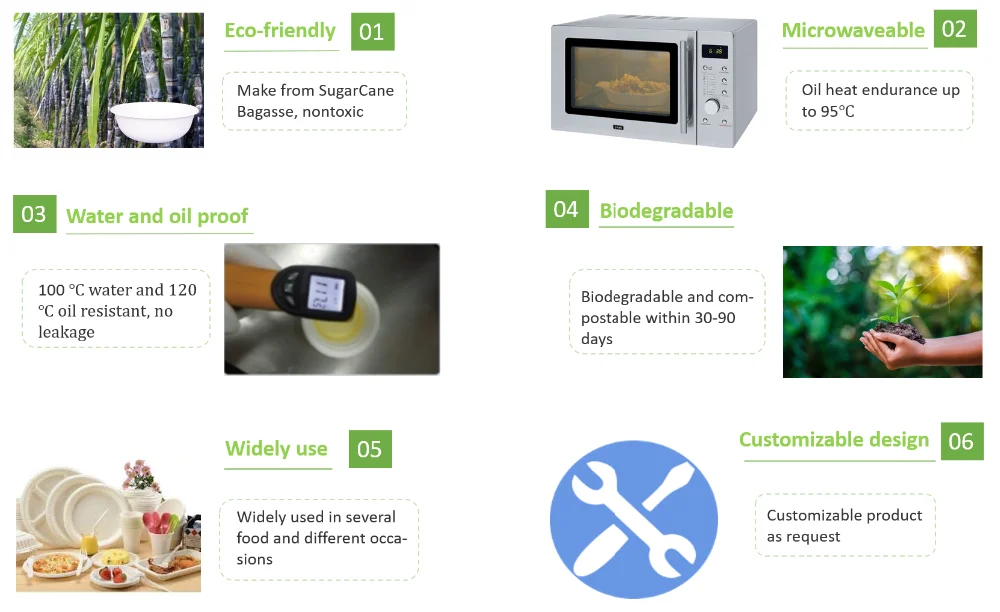 Eco-friendly 01

Make from SugarCane Bagasse, nontoxic

Microwaveable 02

Oil heat endurance up to 95°C

03 Water and oil proof

100 °C water and 120 °C oil resistant, no leakage

04 Biodegradable

Biodegradable and compostable within 30-90 days

Widely use 05

Widely used in several food and different occasions

Customizable design 06

Customizable product as request